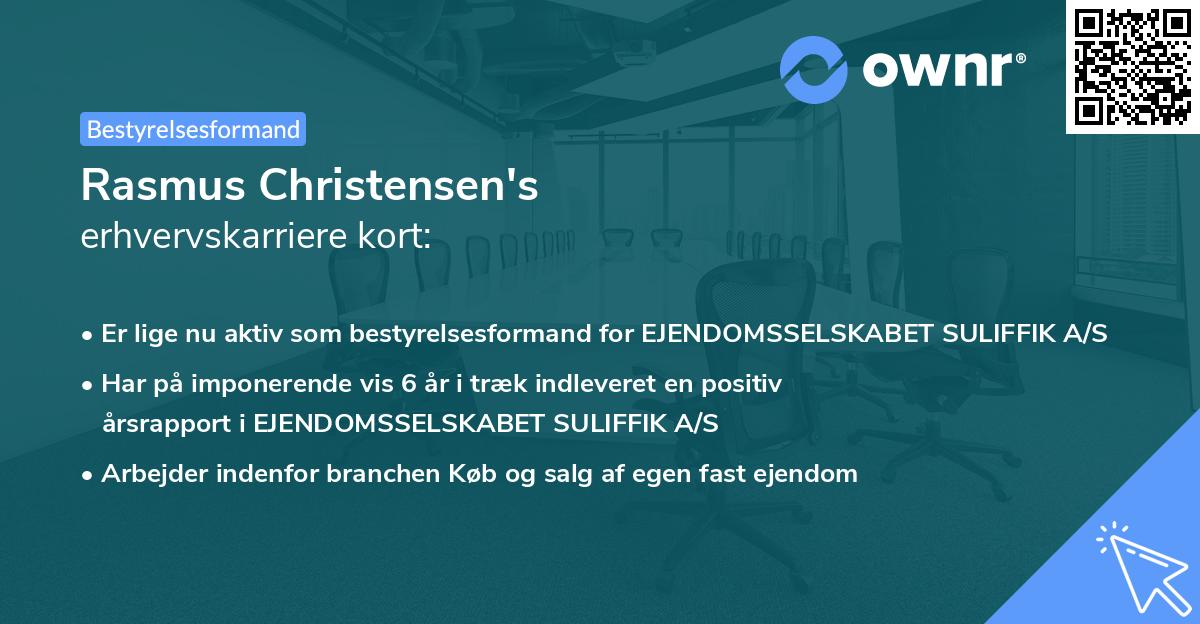 ownr®

Bestyrelsesformand

Rasmus Christensen's
erhvervskarriere kort:

• Er lige nu aktiv som bestyrelsesformand for EJENDOMSSELSKABET SULIFFIK A/S
• Har på imponerende vis 6 år i træk indleveret en positiv årsrapport i EJENDOMSSELSKABET SULIFFIK A/S
• Arbejder indenfor branchen Køb og salg af egen fast ejendom